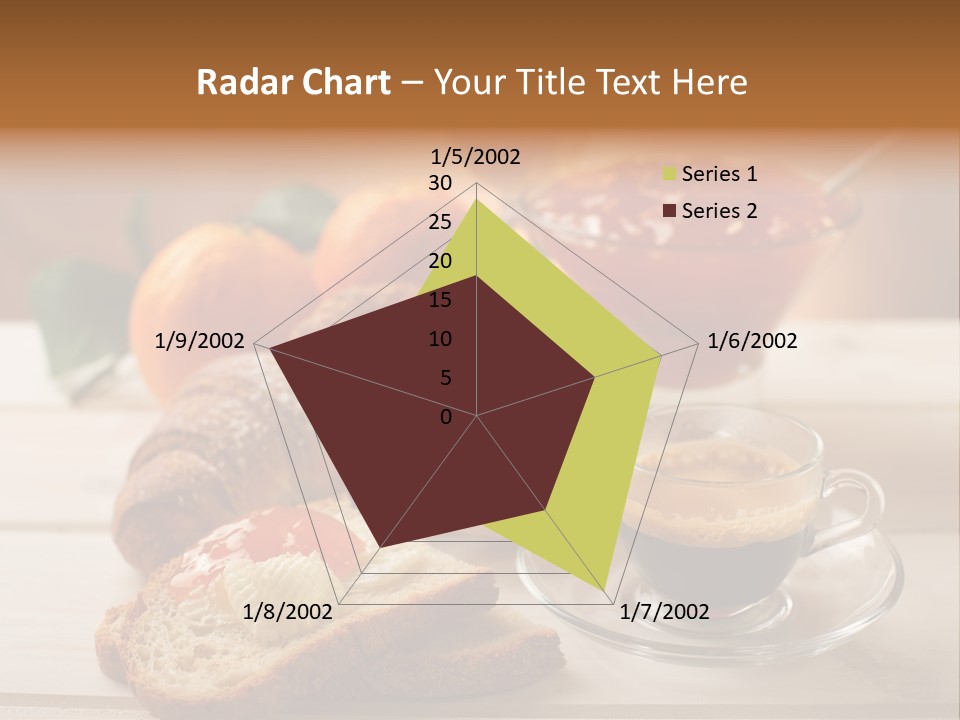 Radar Chart – Your Title Text Here

1/5/2002
1/6/2002
1/7/2002
1/8/2002
1/9/2002

30
25
20
15
10
5
0

Series 1
Series 2